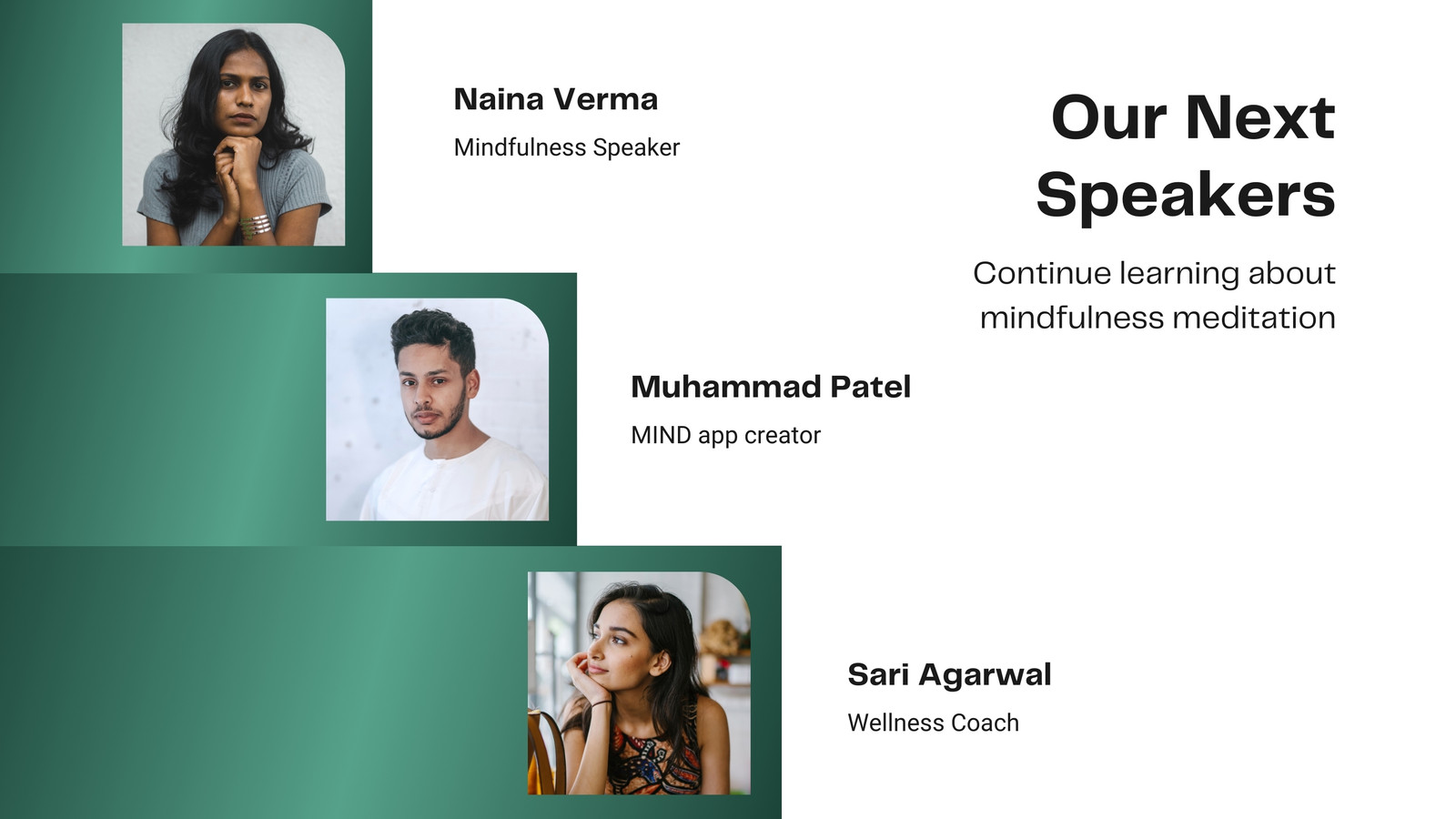 Our Next Speakers

Continue learning about mindfulness meditation

Naina Verma

Mindfulness Speaker

Muhammad Patel

MIND app creator

Sari Agarwal

Wellness Coach